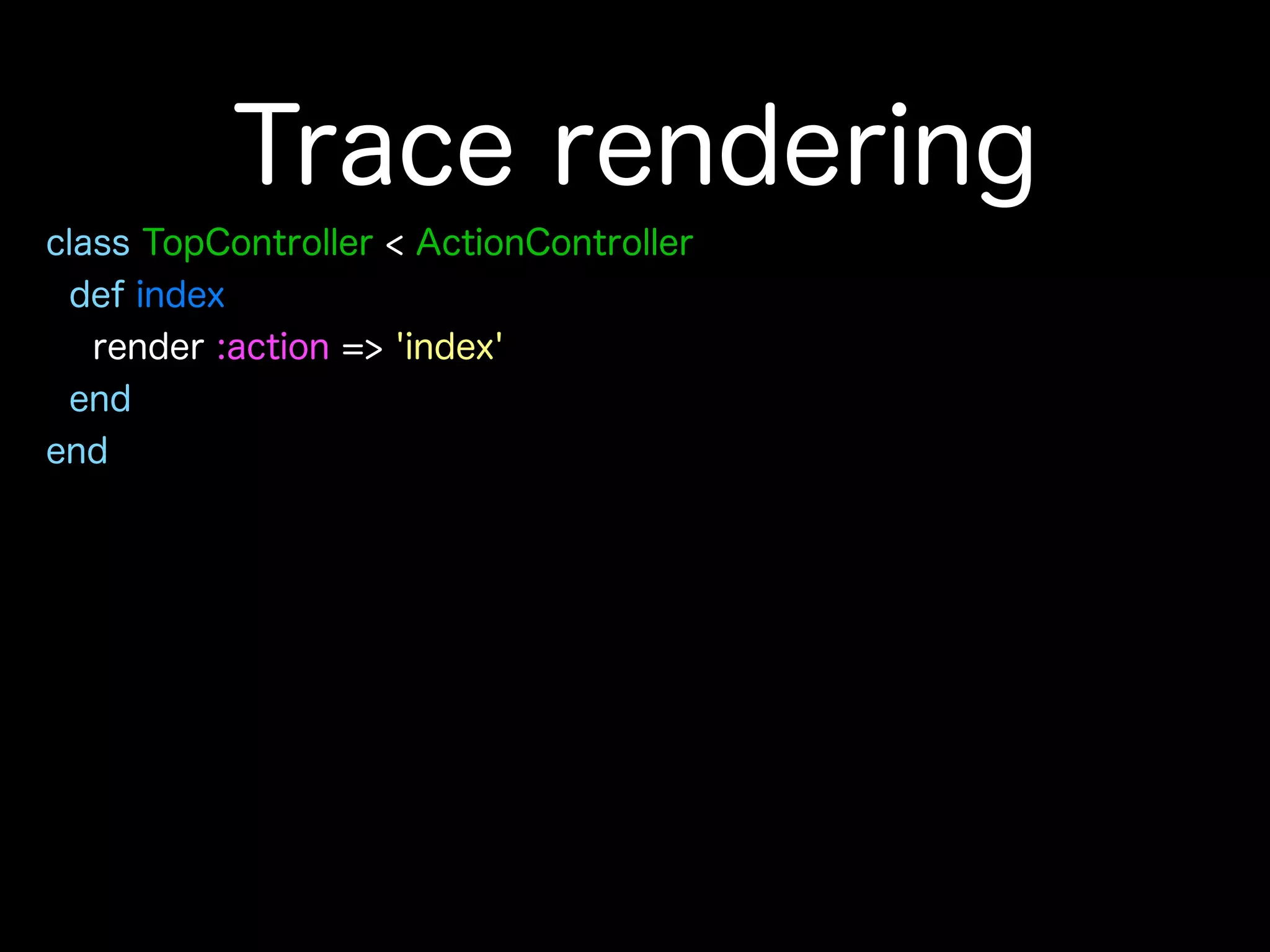 Trace rendering

class TopController < ActionController
  def index
    render :action => 'index'
  end
end